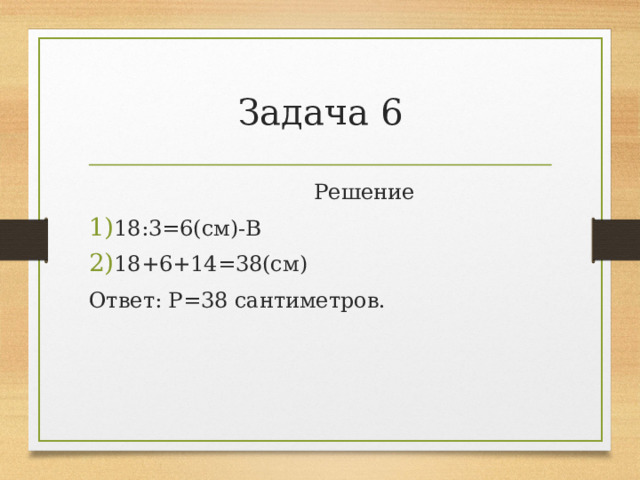 Задача 6

Решение

1) 18:3=6(см)-В

2) 18+6+14=38(см)

Ответ: Р=38 сантиметров.